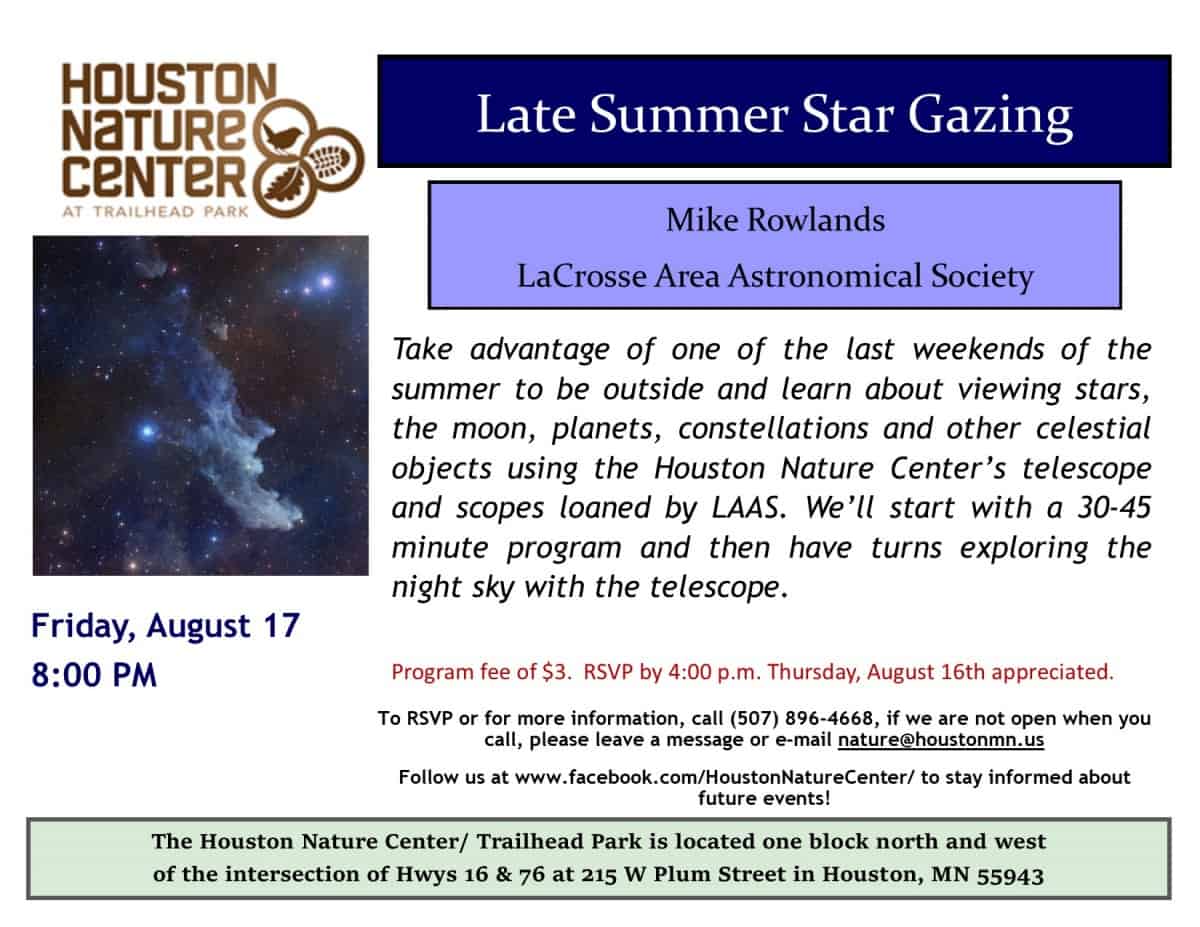 HOUSTON NATURE CENTER
AT TRAILHEAD PARK

Late Summer Star Gazing

Mike Rowlands
LaCrosse Area Astronomical Society

Take advantage of one of the last weekends of the summer to be outside and learn about viewing stars, the moon, planets, constellations and other celestial objects using the Houston Nature Center's telescope and scopes loaned by LAAS. We'll start with a 30-45 minute program and then have turns exploring the night sky with the telescope.

Friday, August 17
8:00 PM

Program fee of $3. RSVP by 4:00 p.m. Thursday, August 16th appreciated.

To RSVP or for more information, call (507) 896-4668, if we are not open when you call, please leave a message or e-mail nature@houstonmn.us

Follow us at www.facebook.com/HoustonNatureCenter/ to stay informed about future events!

The Houston Nature Center/ Trailhead Park is located one block north and west of the intersection of Hwys 16 & 76 at 215 W Plum Street in Houston, MN 55943